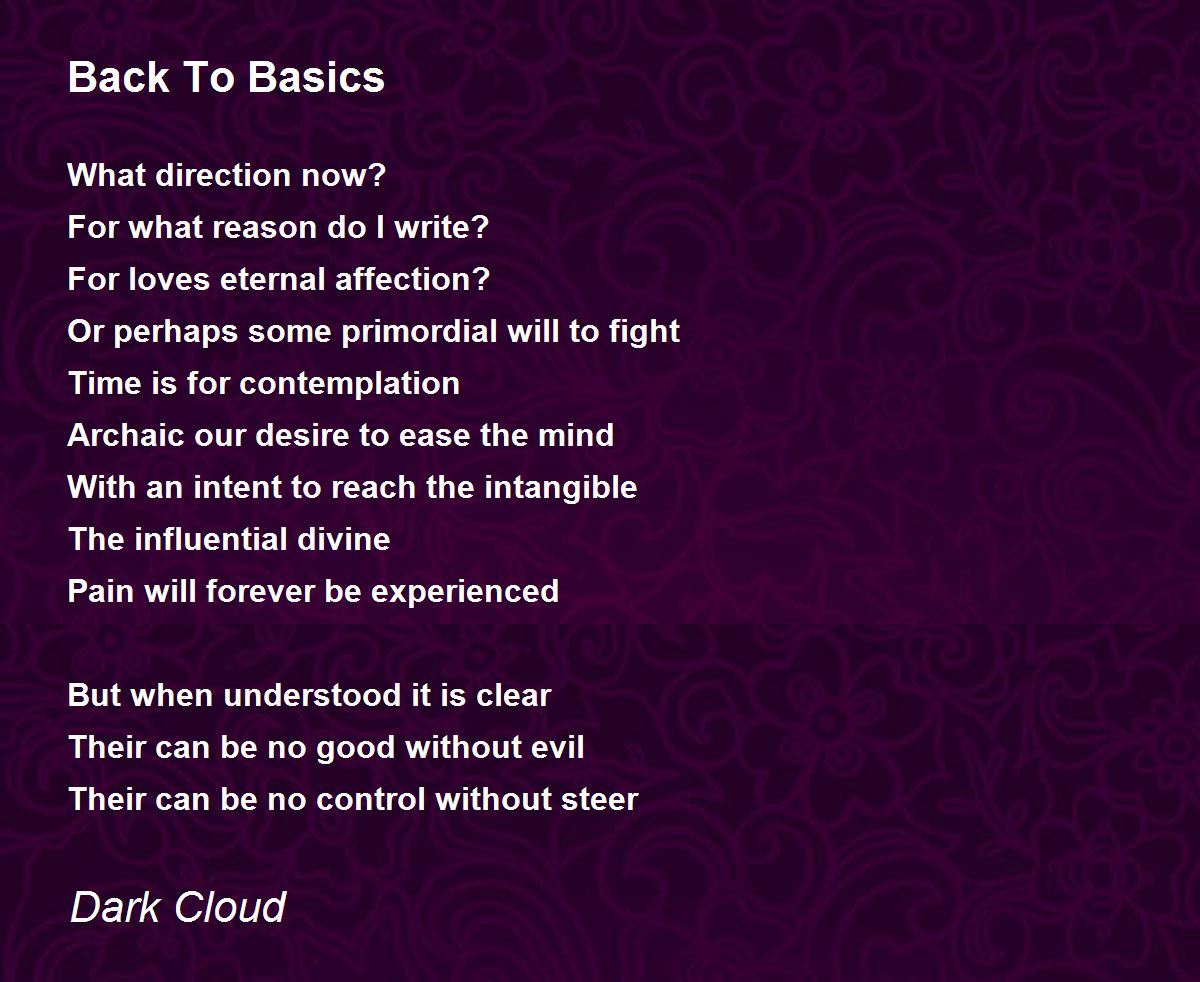 Back To Basics

What direction now?
For what reason do I write?
For loves eternal affection?
Or perhaps some primordial will to fight
Time is for contemplation
Archaic our desire to ease the mind
With an intent to reach the intangible
The influential divine
Pain will forever be experienced

But when understood it is clear
Their can be no good without evil
Their can be no control without steer

Dark Cloud